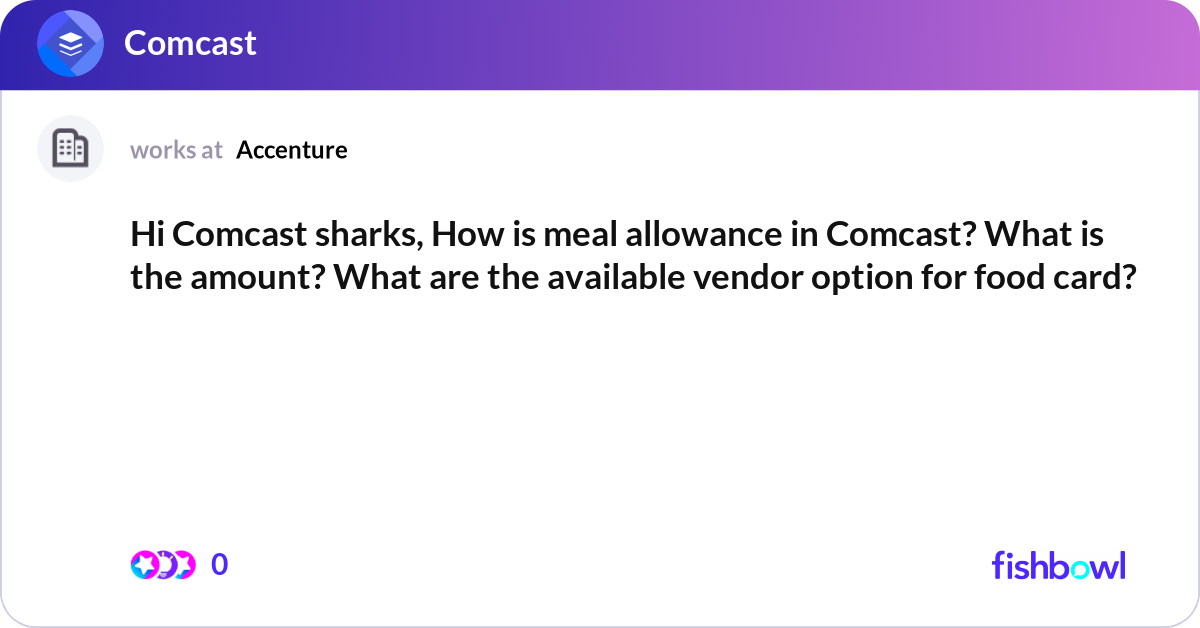 Comcast

works at Accenture

Hi Comcast sharks, How is meal allowance in Comcast? What is the amount? What are the available vendor option for food card?

0

fishbowl